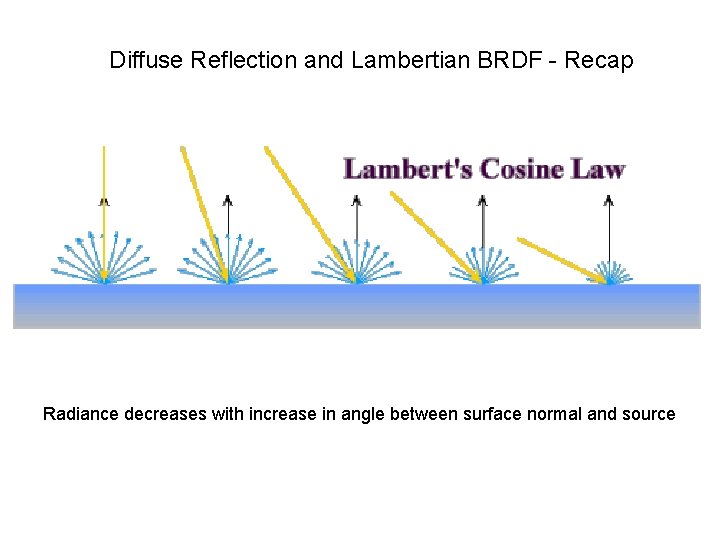 Diffuse Reflection and Lambertian BRDF - Recap

Lambert's Cosine Law

Radiance decreases with increase in angle between surface normal and source